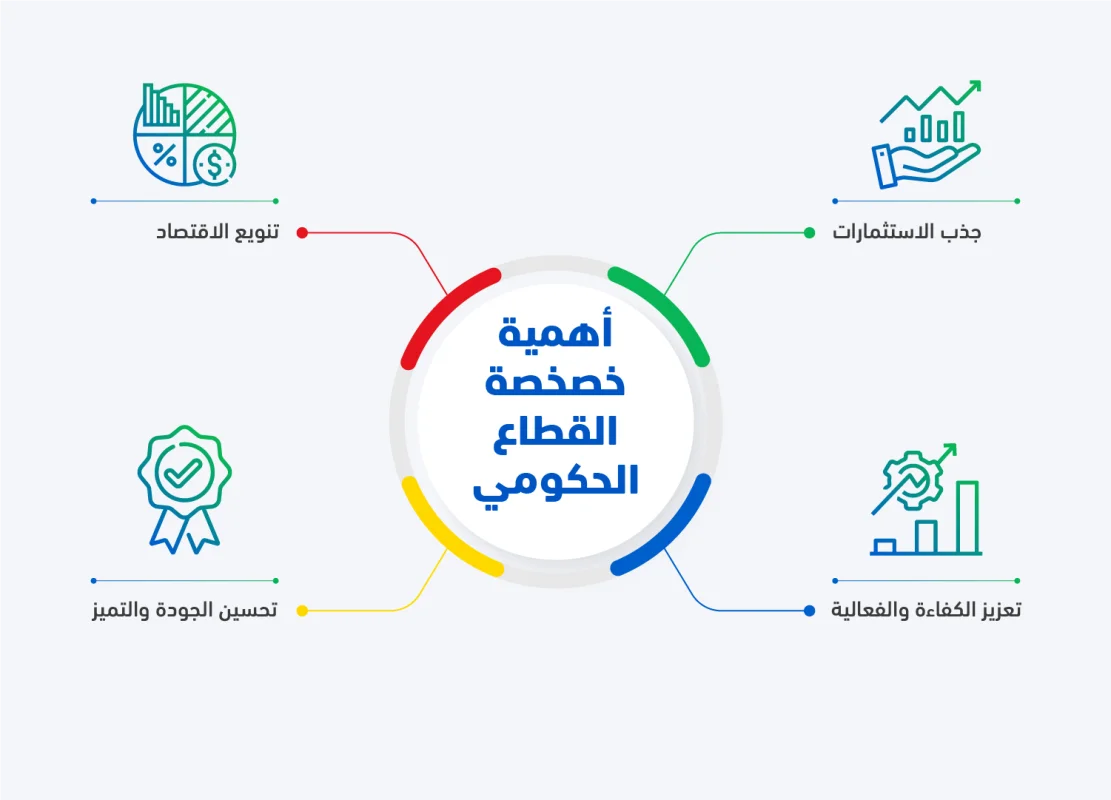 أهمية خصخصة القطاع الحكومي

جذب الاستثمارات

تنويع الاقتصاد

تعزيز الكفاءة والفعالية

تحسين الجودة والتميز